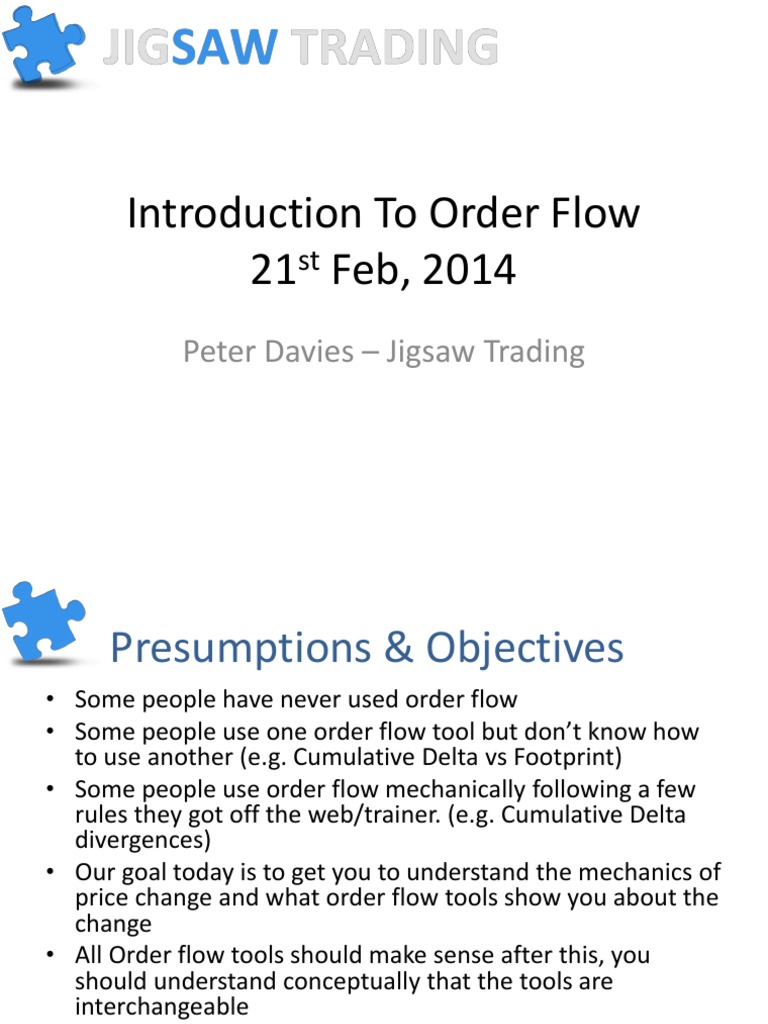 JIGSAW TRADING

Introduction To Order Flow
21$^{st}$ Feb, 2014

Peter Davies – Jigsaw Trading

Presumptions & Objectives

• Some people have never used order flow
• Some people use one order flow tool but don't know how to use another (e.g. Cumulative Delta vs Footprint)
• Some people use order flow mechanically following a few rules they got off the web/trainer. (e.g. Cumulative Delta divergences)
• Our goal today is to get you to understand the mechanics of price change and what order flow tools show you about the change
• All Order flow tools should make sense after this, you should understand conceptually that the tools are interchangeable